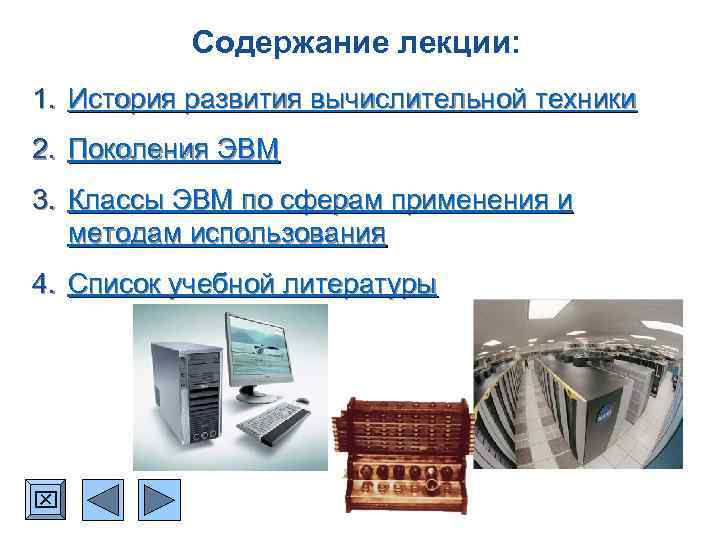 Содержание лекции:

1. История развития вычислительной техники

2. Поколения ЭВМ

3. Классы ЭВМ по сферам применения и методам использования

4. Список учебной литературы